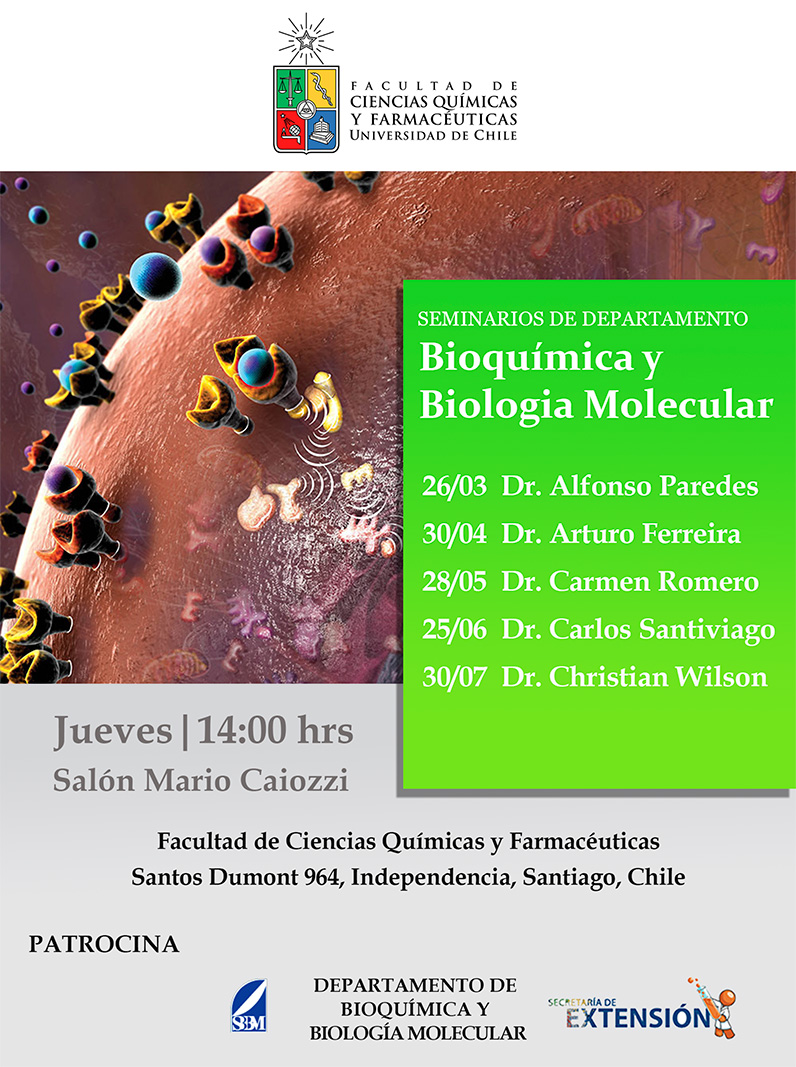 FACULTAD DE
CIENCIAS QUÍMICAS
Y FARMACÉUTICAS
UNIVERSIDAD DE CHILE

SEMINARIOS DE DEPARTAMENTO
Bioquímica y Biologia Molecular

26/03 Dr. Alfonso Paredes
30/04 Dr. Arturo Ferreira
28/05 Dr. Carmen Romero
25/06 Dr. Carlos Santiviago
30/07 Dr. Christian Wilson

Jueves | 14:00 hrs
Salón Mario Caiozzi

Facultad de Ciencias Químicas y Farmacéuticas
Santos Dumont 964, Independencia, Santiago, Chile

PATROCINA

SBM

DEPARTAMENTO DE BIOQUÍMICA Y BIOLOGÍA MOLECULAR

SECRETARÍA DE EXTENSIÓN